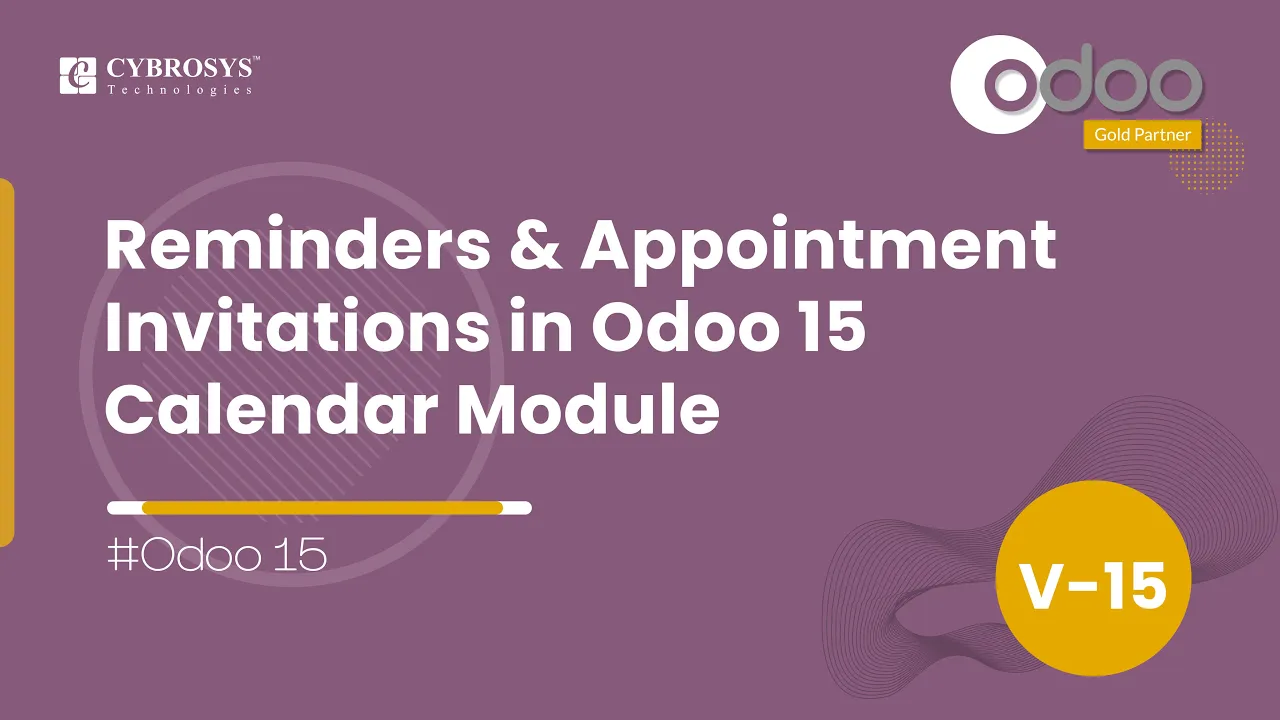 CYBROSYS™
Technologies

odoo
Gold Partner

Reminders & Appointment Invitations in Odoo 15 Calendar Module

#Odoo 15

V-15